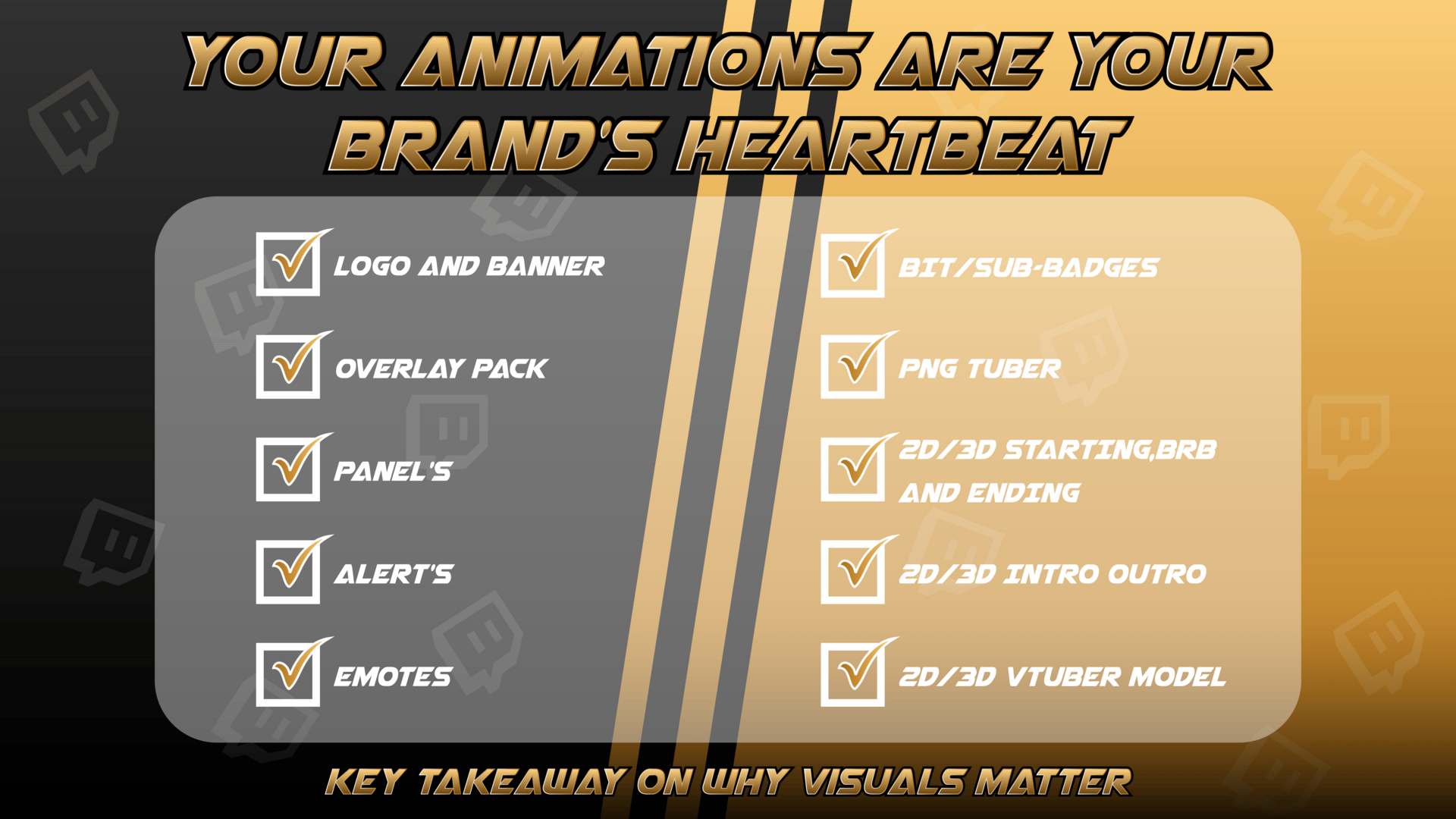 YOUR ANIMATIONS ARE YOUR BRAND'S HEARTBEAT

LOGO AND BANNER

OVERLAY PACK

PANEL'S

ALERT'S

EMOTES

BIT/SUB-BADGES

PNG TUBER

2D/3D STARTING,BRB AND ENDING

2D/3D INTRO OUTRO

2D/3D VTUBER MODEL

KEY TAKEAWAY ON WHY VISUALS MATTER